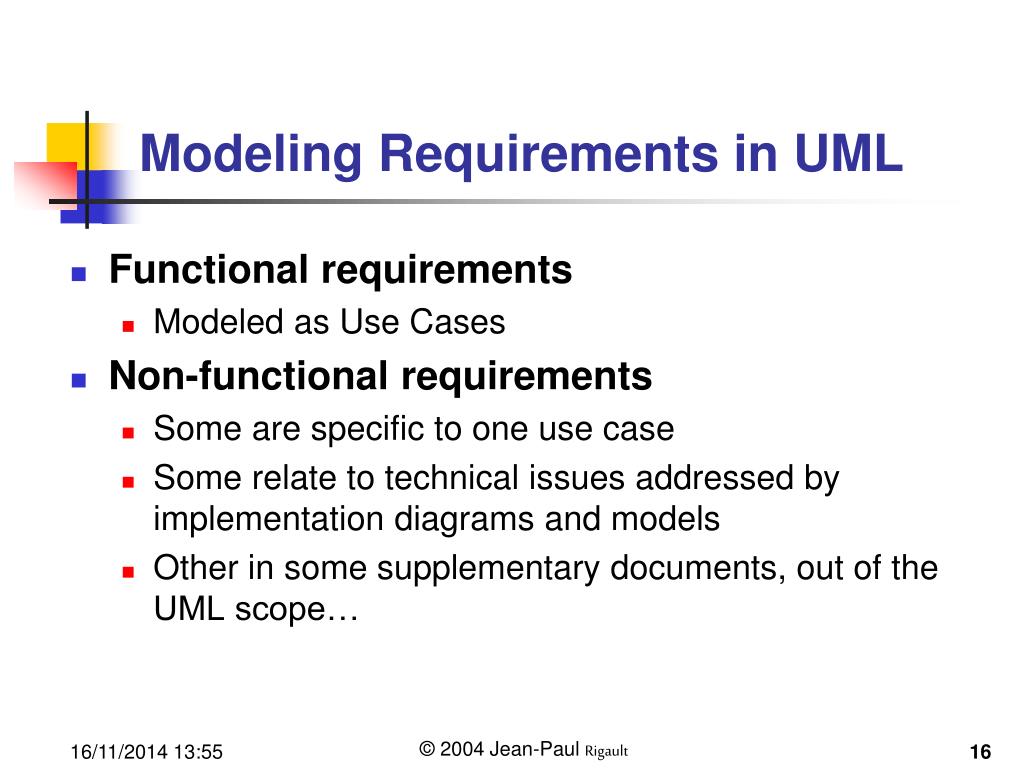 Modeling Requirements in UML

Functional requirements
Modeled as Use Cases

Non-functional requirements
Some are specific to one use case
Some relate to technical issues addressed by implementation diagrams and models
Other in some supplementary documents, out of the UML scope…

16/11/2014 13:55

© 2004 Jean-Paul Rigault

16